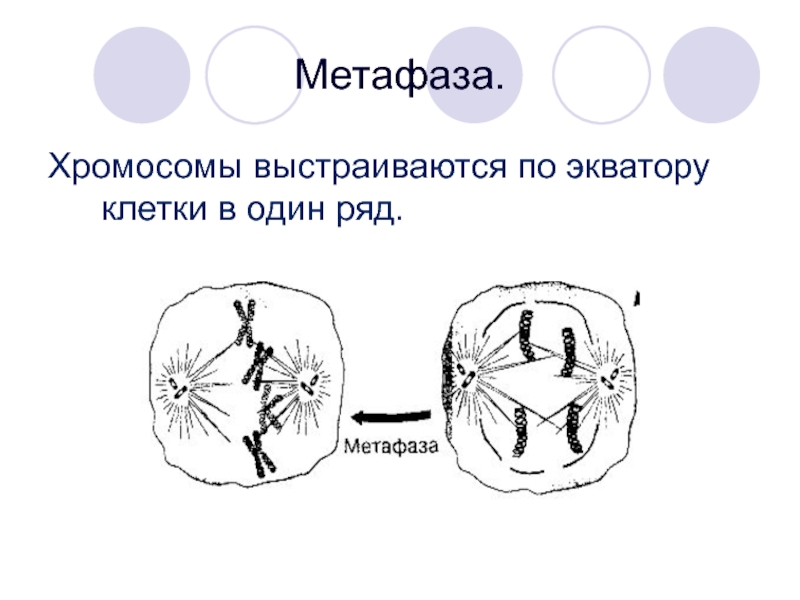 Метафаза.

Хромосомы выстраиваются по экватору клетки в один ряд.

Метафаза